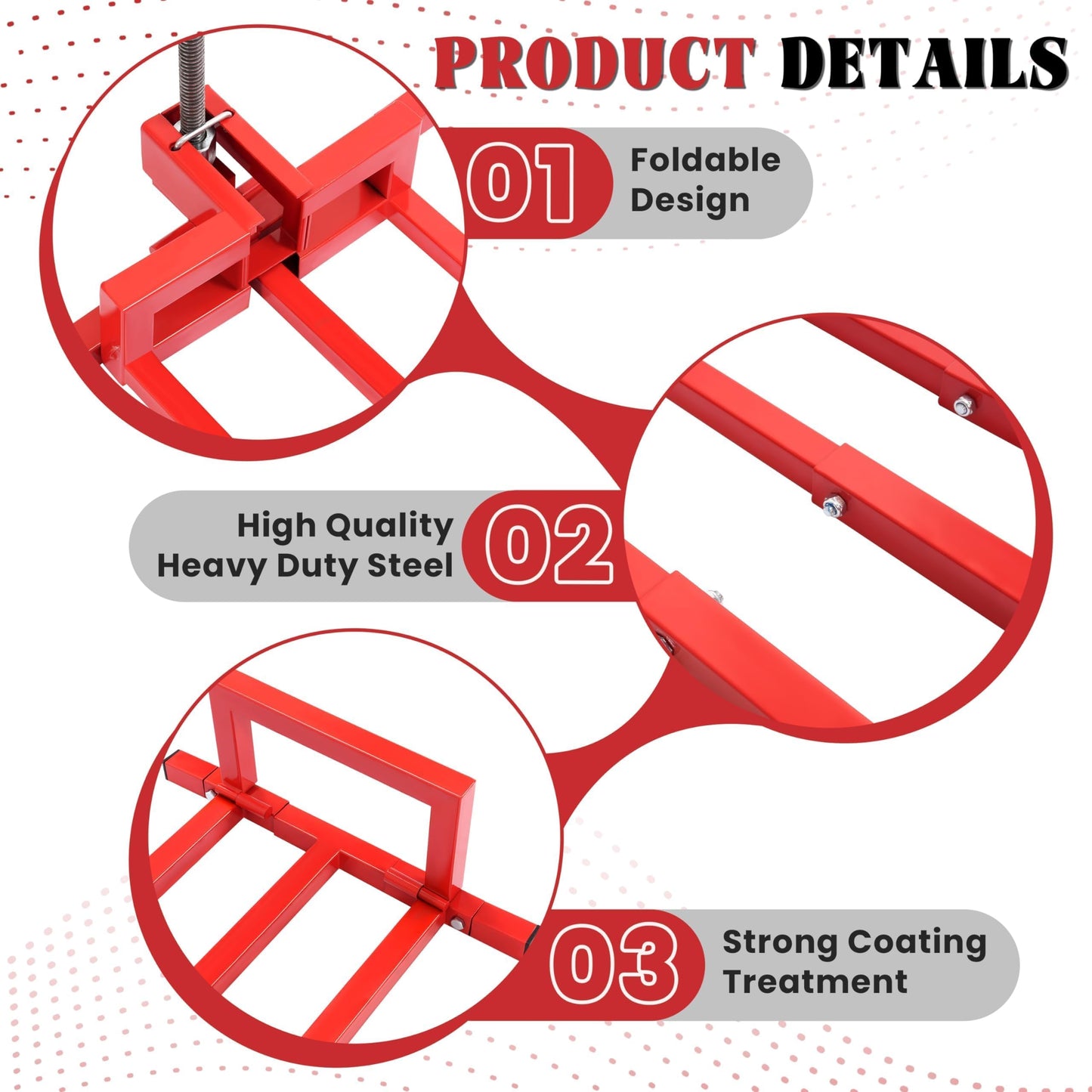 PRODUCT DETAILS

01 Foldable Design

High Quality Heavy Duty Steel 02

03 Strong Coating Treatment